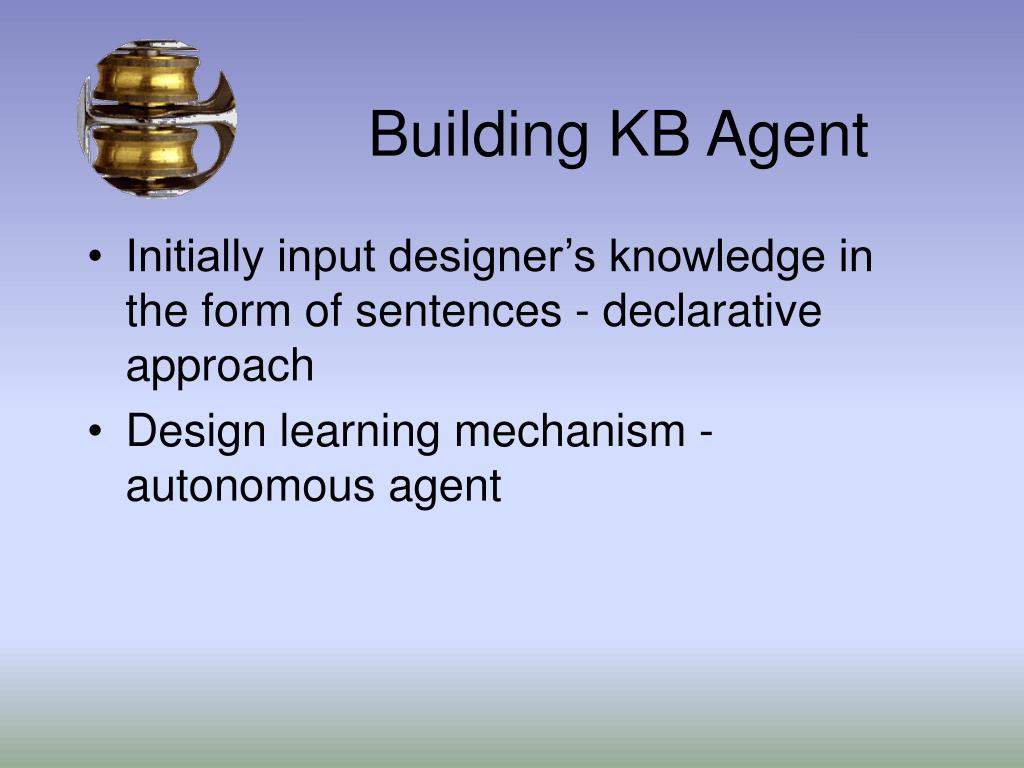 Building KB Agent

• Initially input designer’s knowledge in the form of sentences - declarative approach
• Design learning mechanism - autonomous agent